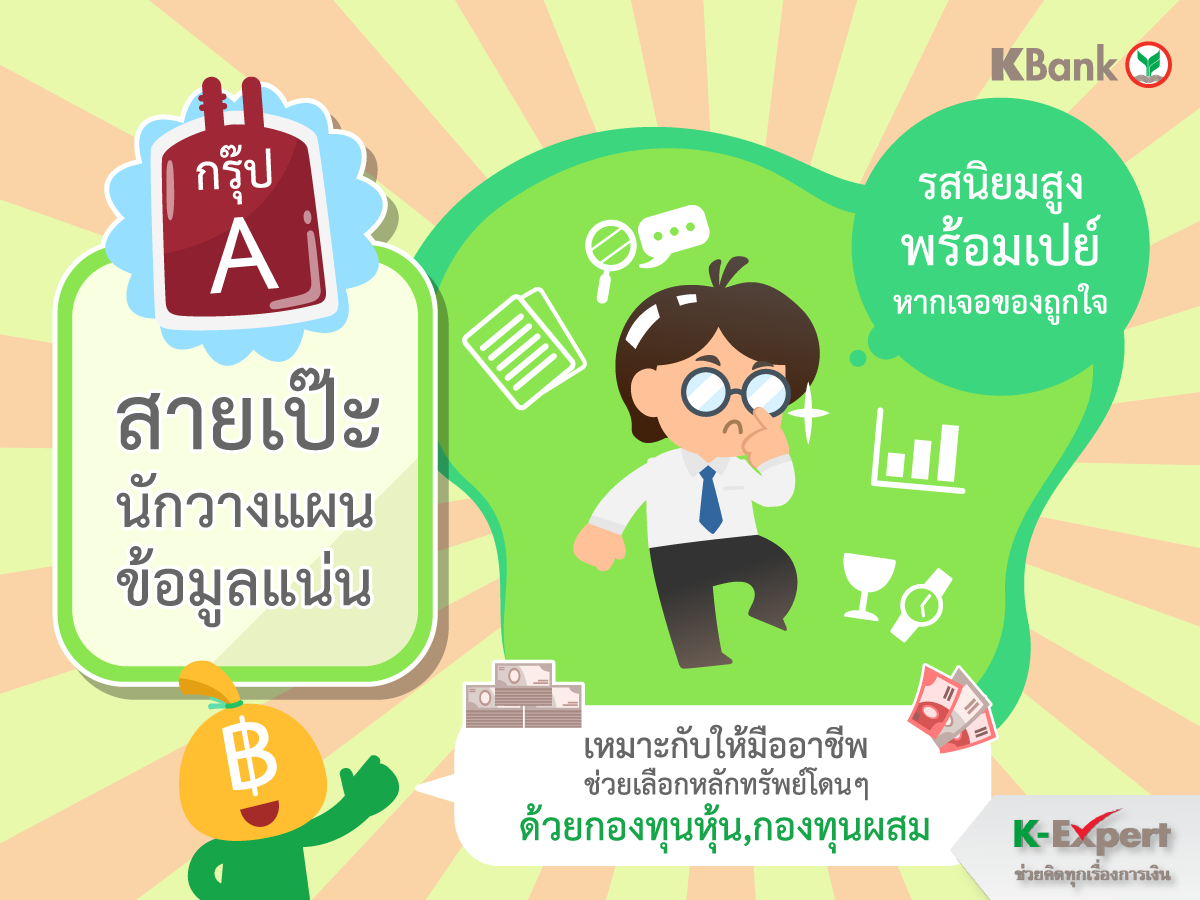 KBank

กรุ๊ป
A

สายเป๊ะ
นักวางแผน
ข้อมูลแน่น

รสนิยมสูง
พร้อมเปย์
หากเจอของถูกใจ

฿

เหมาะกับให้มืออาชีพ
ช่วยเลือกหลักทรัพย์โดนๆ
ด้วยกองทุนหุ้น,กองทุนผสม

K-Expert
ช่วยคิดทุกเรื่องการเงิน